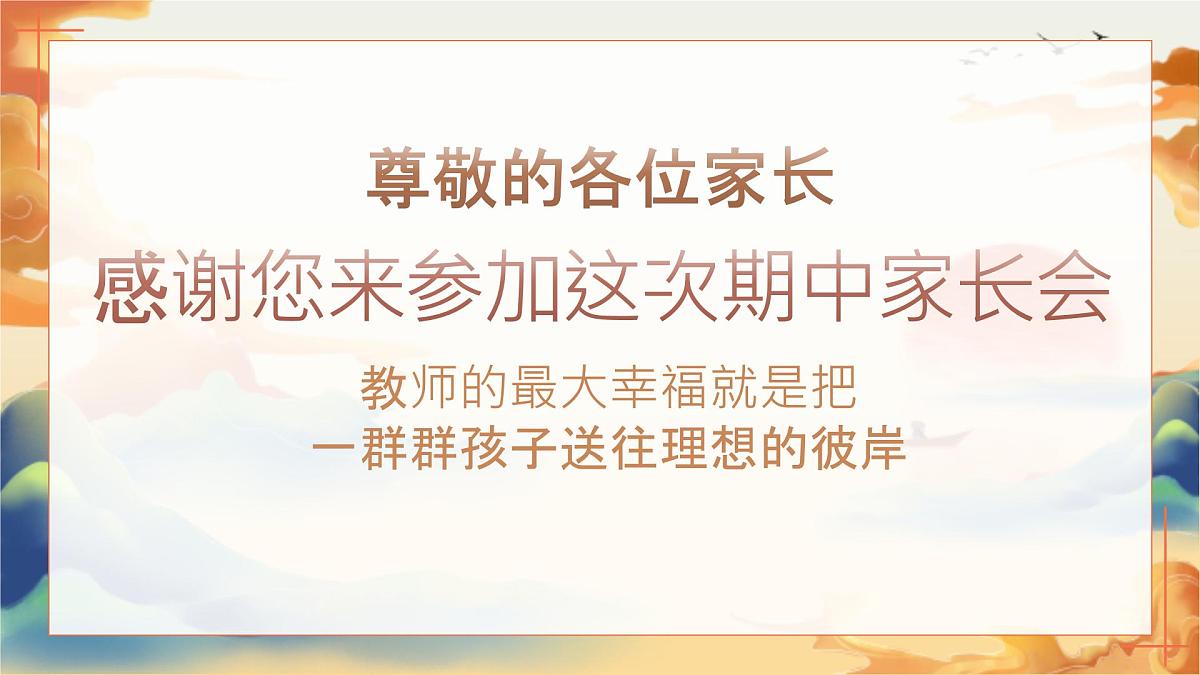 尊敬的各位家长

感谢您来参加这次期中家长会

教师的最大幸福就是把
一群群孩子送往理想的彼岸